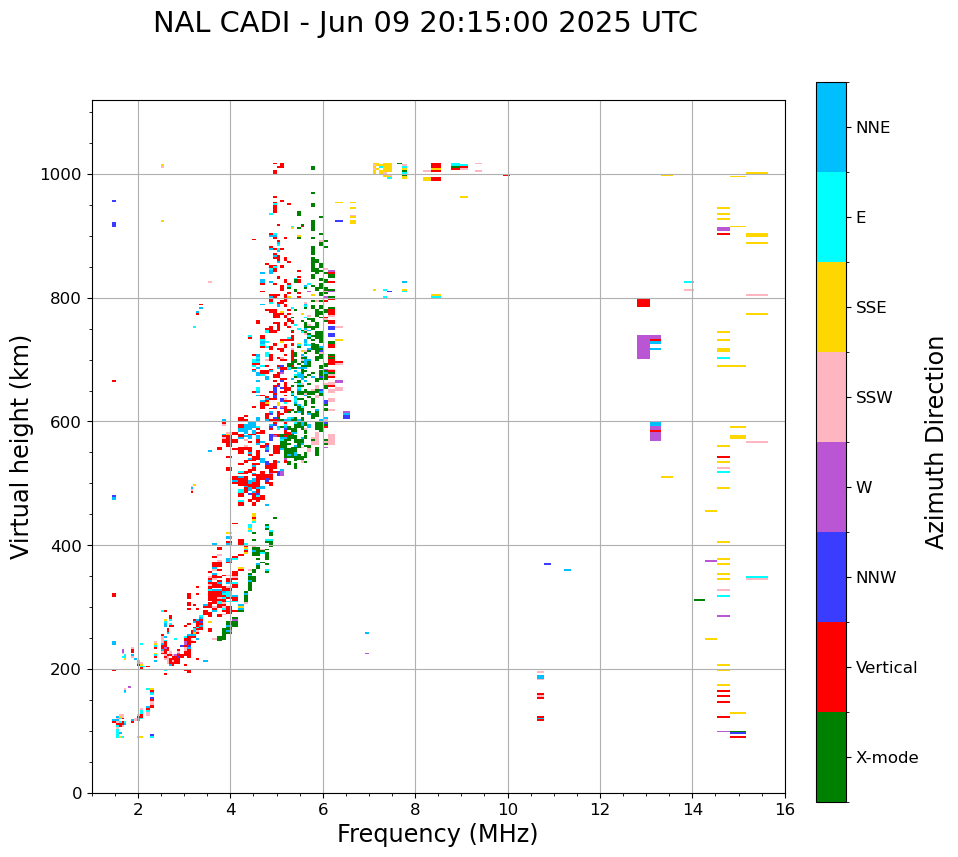 NAL CADI - Jun 09 20:15:00 2025 UTC

Virtual height (km)

1000
800
600
400
200
0

2
4
6
8
10
12
14
16

Frequency (MHz)

NNE
E
SSE
SSW
W
NNW
Vertical
X-mode

Azimuth Direction